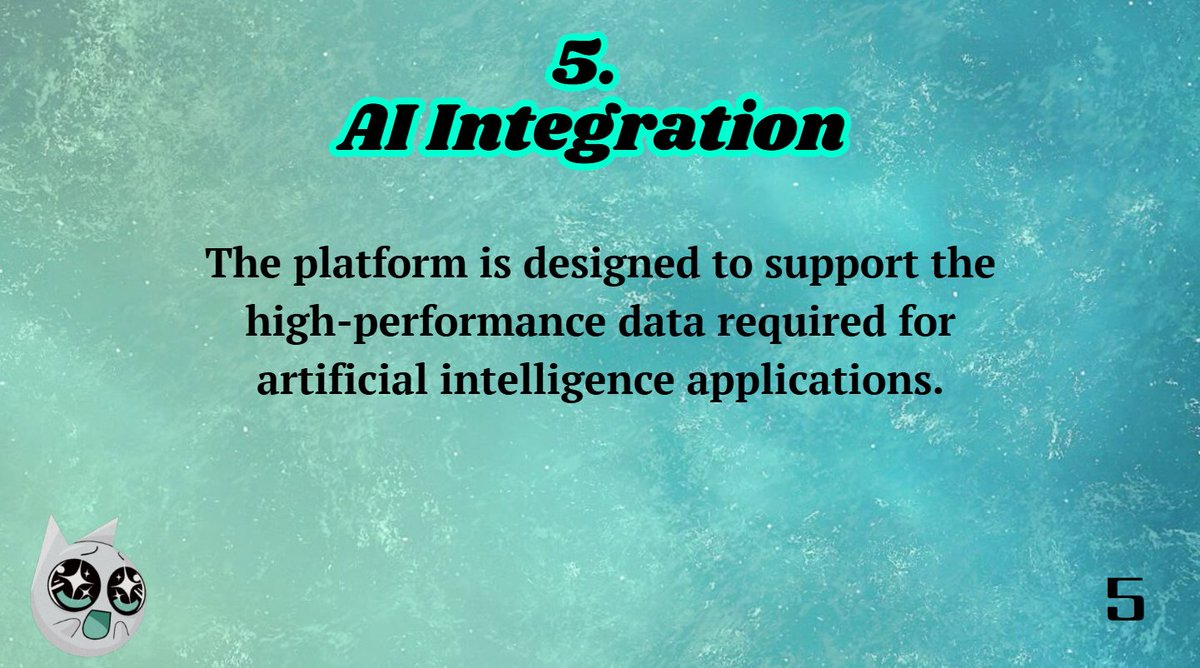 5.
AI Integration

The platform is designed to support the high-performance data required for artificial intelligence applications.

5